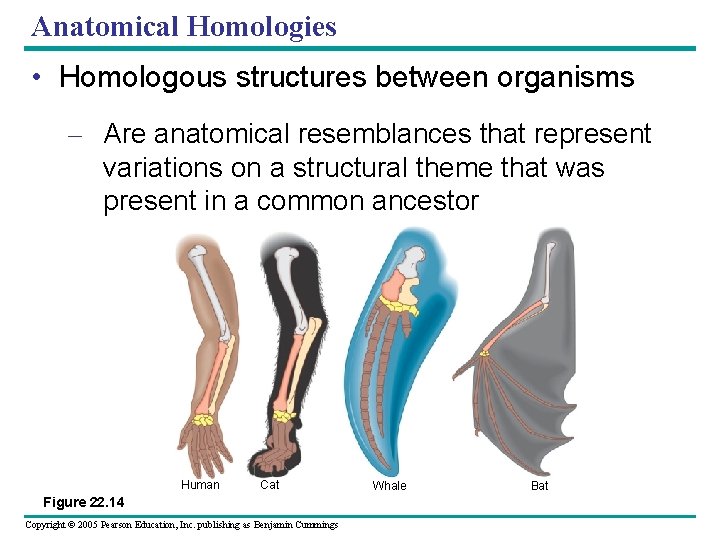 Anatomical Homologies

• Homologous structures between organisms

– Are anatomical resemblances that represent variations on a structural theme that was present in a common ancestor

Human
Cat
Whale
Bat

Figure 22.14

Copyright © 2005 Pearson Education, Inc. publishing as Benjamin Cummings